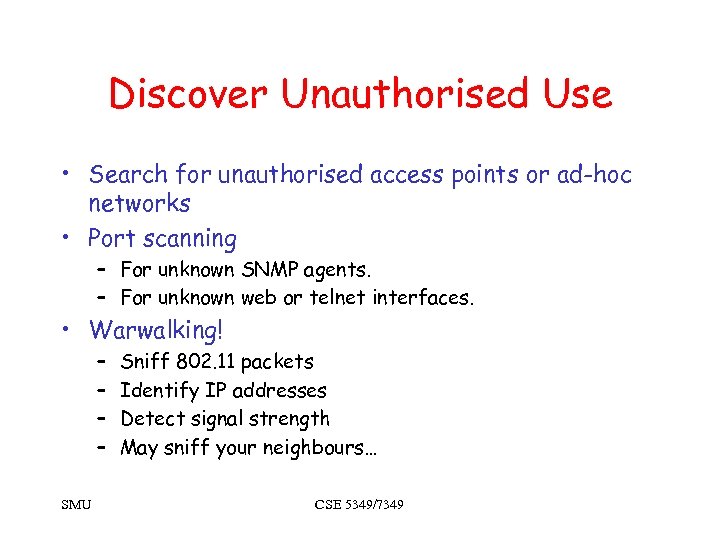 Discover Unauthorised Use

• Search for unauthorised access points or ad-hoc networks
• Port scanning
 – For unknown SNMP agents.
 – For unknown web or telnet interfaces.
• Warwalking!
 – Sniff 802.11 packets
 – Identify IP addresses
 – Detect signal strength
 – May sniff your neighbours…

SMU

CSE 5349/7349